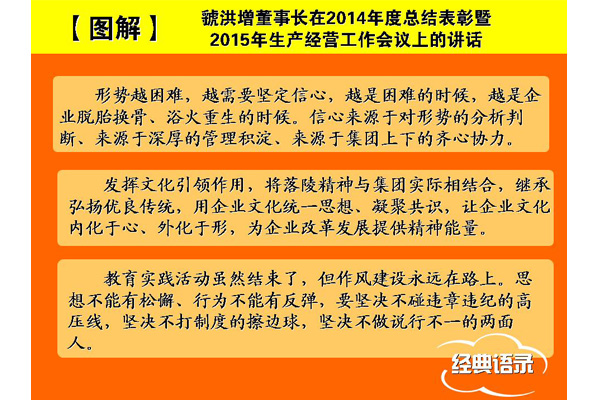 【图解】

虢洪增董事长在2014年度总结表彰暨2015年生产经营工作会议上的讲话

形势越困难，越需要坚定信心，越是困难的时候，越是企业脱胎换骨、浴火重生的时候。信心来源于对形势的分析判断、来源于深厚的管理积淀、来源于集团上下的齐心协力。

发挥文化引领作用，将落陵精神与集团实际相结合，继承弘扬优良传统，用企业文化统一思想、凝聚共识，让企业文化内化于心、外化于形，为企业改革发展提供精神能量。

教育实践活动虽然结束了，但作风建设永远在路上。思想不能有松懈、行为不能有反弹，要坚决不碰违章违纪的高压线，坚决不打制度的擦边球，坚决不做说行不一的两面人。

经典语录